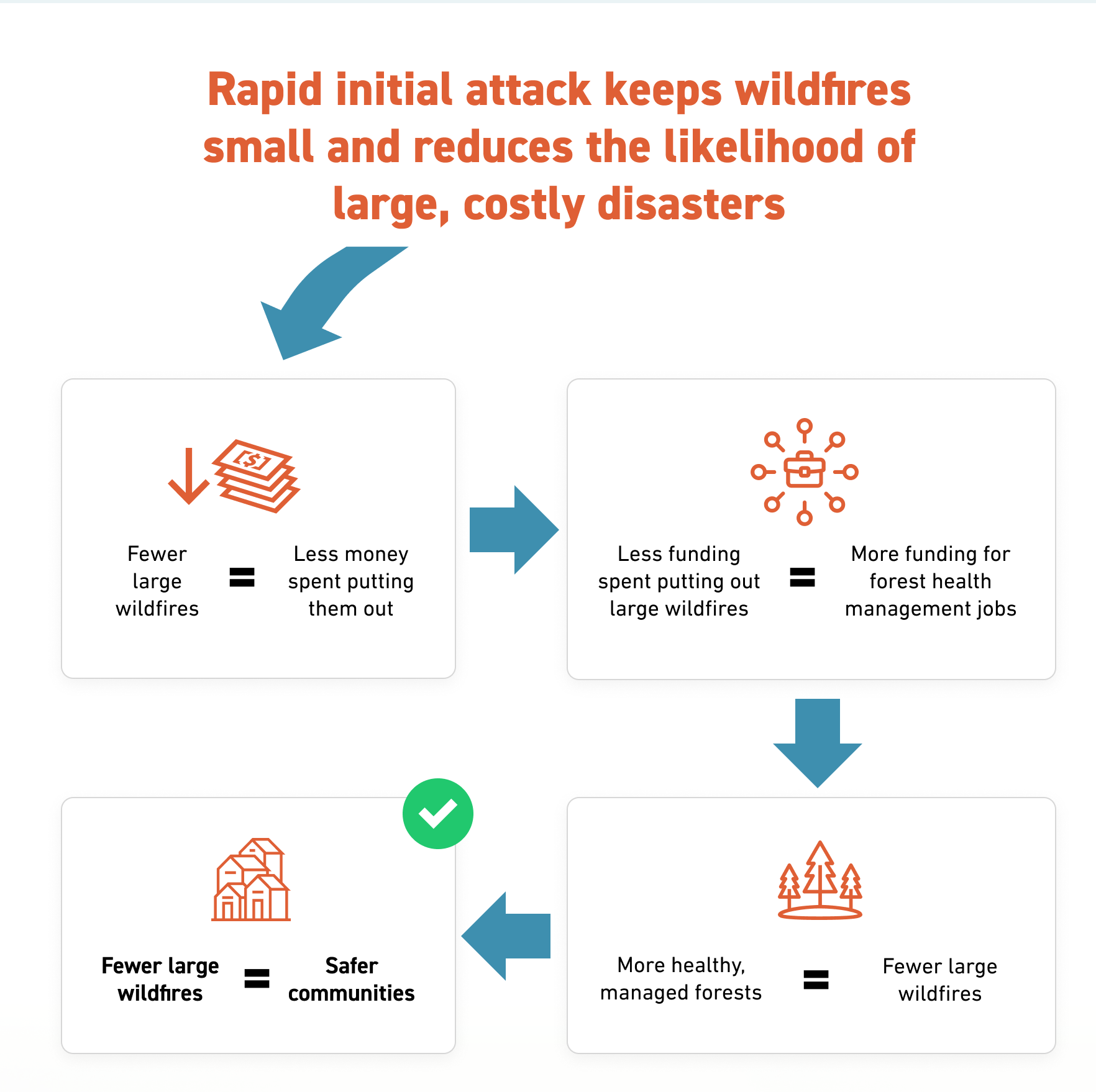 Rapid initial attack keeps wildfires small and reduces the likelihood of large, costly disasters

[$]

Fewer large wildfires = Less money spent putting them out

Less funding spent putting out large wildfires = More funding for forest health management jobs

More healthy, managed forests = Fewer large wildfires

Fewer large wildfires = Safer communities